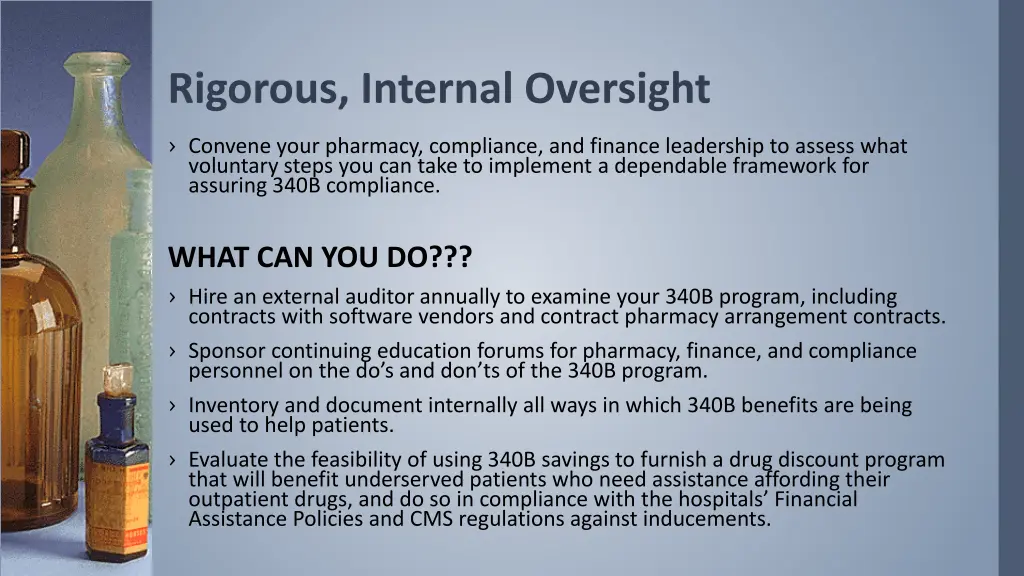 Rigorous, Internal Oversight

› Convene your pharmacy, compliance, and finance leadership to assess what voluntary steps you can take to implement a dependable framework for assuring 340B compliance.

WHAT CAN YOU DO???

› Hire an external auditor annually to examine your 340B program, including contracts with software vendors and contract pharmacy arrangement contracts.

› Sponsor continuing education forums for pharmacy, finance, and compliance personnel on the do's and don'ts of the 340B program.

› Inventory and document internally all ways in which 340B benefits are being used to help patients.

› Evaluate the feasibility of using 340B savings to furnish a drug discount program that will benefit underserved patients who need assistance affording their outpatient drugs, and do so in compliance with the hospitals' Financial Assistance Policies and CMS regulations against inducements.